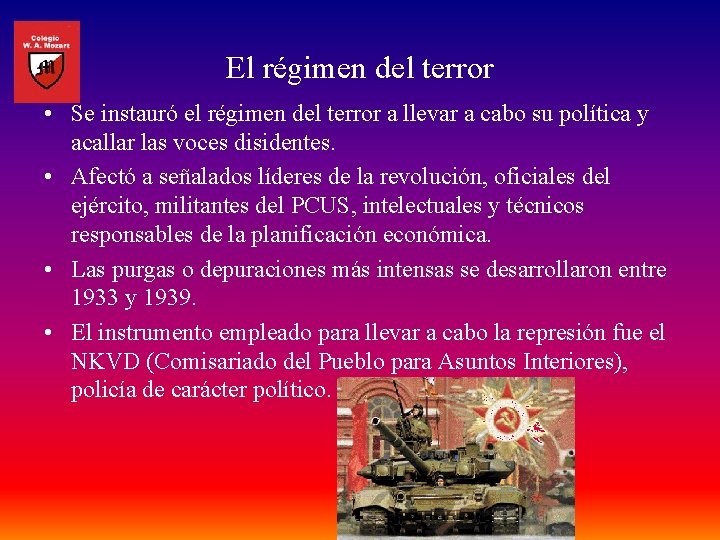 Colegio
W. A. Mozart

El régimen del terror

• Se instauró el régimen del terror a llevar a cabo su política y acallar las voces disidentes.

• Afectó a señalados líderes de la revolución, oficiales del ejército, militantes del PCUS, intelectuales y técnicos responsables de la planificación económica.

• Las purgas o depuraciones más intensas se desarrollaron entre 1933 y 1939.

• El instrumento empleado para llevar a cabo la represión fue el NKVD (Comisariado del Pueblo para Asuntos Interiores), policía de carácter político.